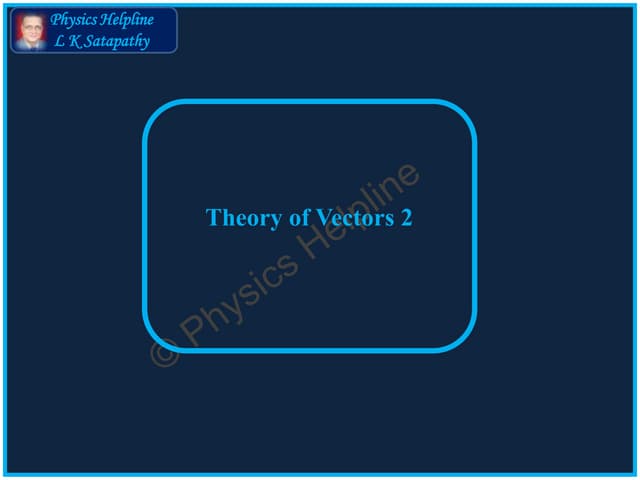 Physics Helpline
L K Satapathy

Theory of Vectors 2

© Physics Helpline